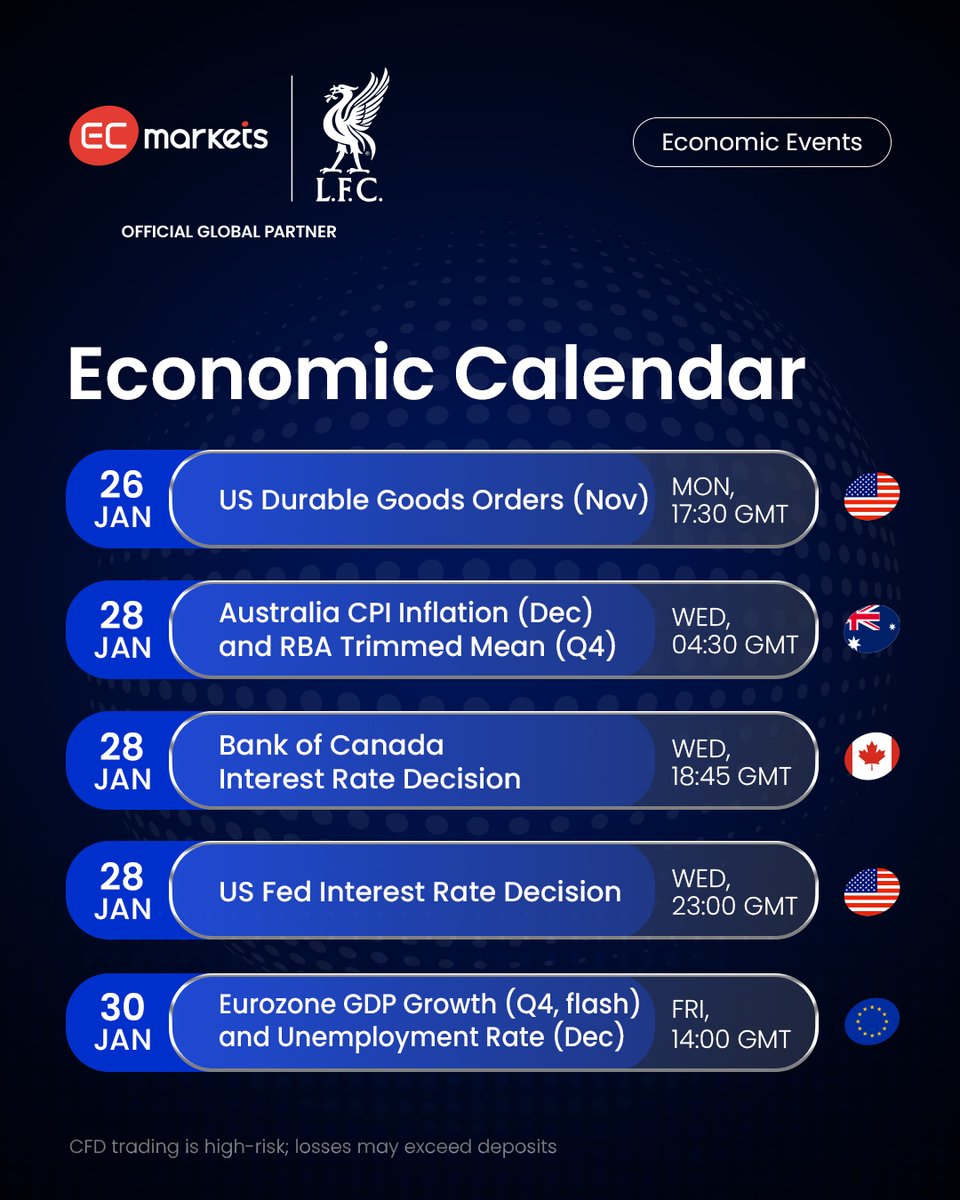 EC markets
L.F.C.
OFFICIAL GLOBAL PARTNER

Economic Events

Economic Calendar

26 JAN
US Durable Goods Orders (Nov)
MON, 17:30 GMT

28 JAN
Australia CPI Inflation (Dec) and RBA Trimmed Mean (Q4)
WED, 04:30 GMT

28 JAN
Bank of Canada Interest Rate Decision
WED, 18:45 GMT

28 JAN
US Fed Interest Rate Decision
WED, 23:00 GMT

30 JAN
Eurozone GDP Growth (Q4, flash) and Unemployment Rate (Dec)
FRI, 14:00 GMT

CFD trading is high-risk; losses may exceed deposits